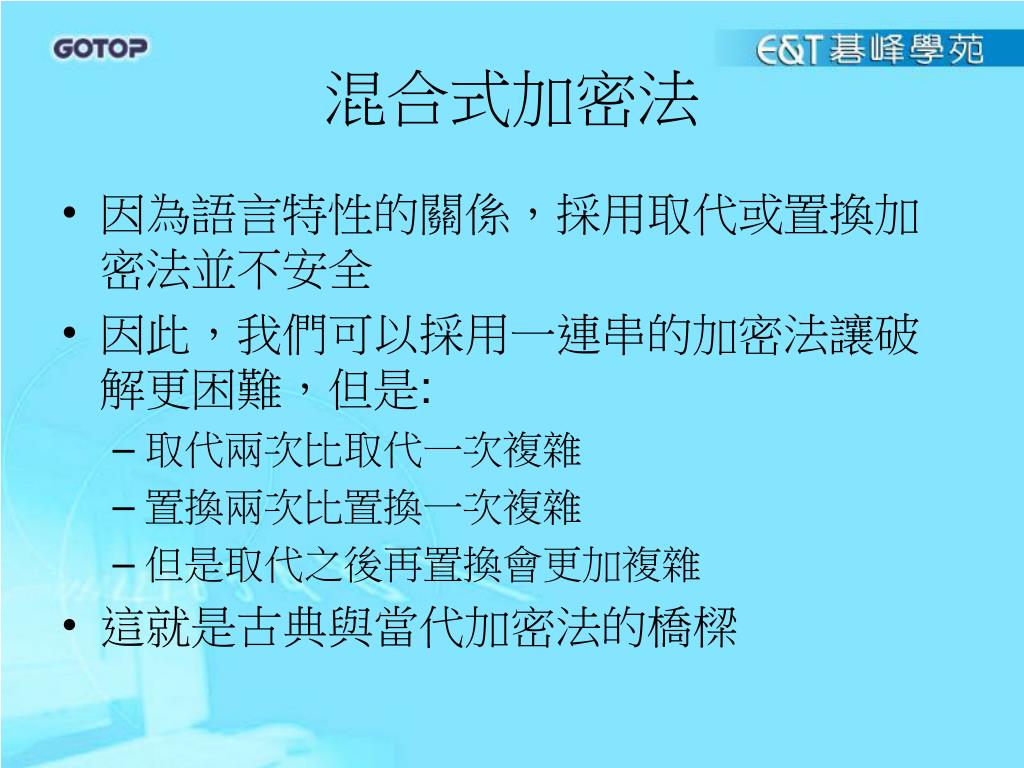 GOTOP

E&T 碁峰學苑

混合式加密法

• 因為語言特性的關係，採用取代或置換加密法並不安全

• 因此，我們可以採用一連串的加密法讓破解更困難，但是:

– 取代兩次比取代一次複雜

– 置換兩次比置換一次複雜

– 但是取代之後再置換會更加複雜

• 這就是古典與當代加密法的橋樑